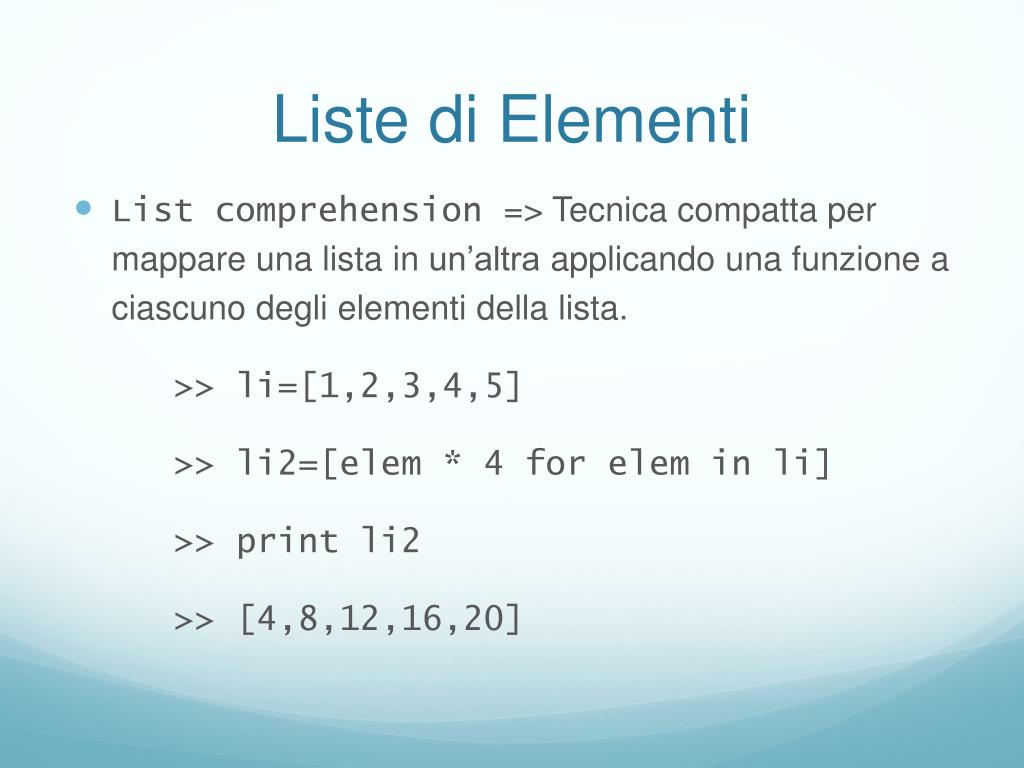 Liste di Elementi

List comprehension => Tecnica compatta per mappare una lista in un’altra applicando una funzione a ciascuno degli elementi della lista.

>> li=[1,2,3,4,5]

>> li2=[elem * 4 for elem in li]

>> print li2

>> [4,8,12,16,20]